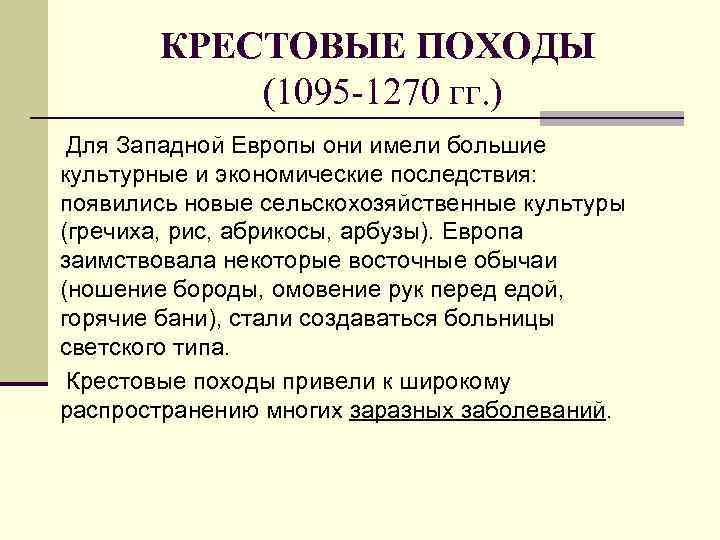 КРЕСТОВЫЕ ПОХОДЫ
(1095-1270 гг.)

Для Западной Европы они имели большие культурные и экономические последствия: появились новые сельскохозяйственные культуры (гречиха, рис, абрикосы, арбузы). Европа заимствовала некоторые восточные обычаи (ношение бороды, омовение рук перед едой, горячие бани), стали создаваться больницы светского типа.

Крестовые походы привели к широкому распространению многих заразных заболеваний.